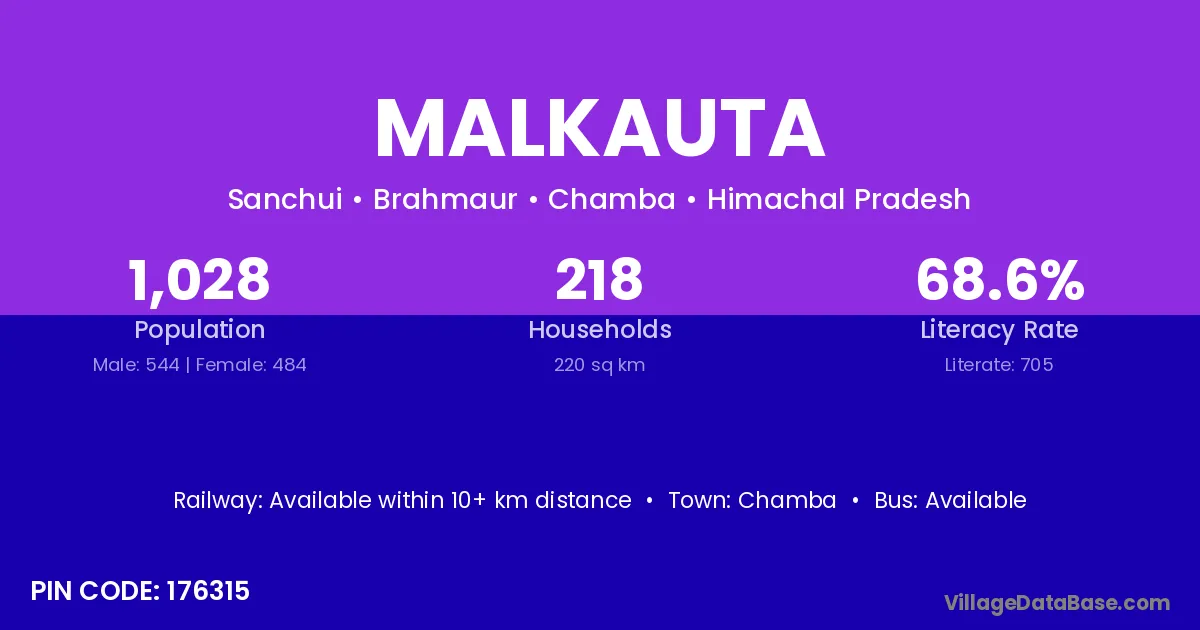 MALKAUTA

Sanchui • Brahmaur • Chamba • Himachal Pradesh

1,028
Population
Male: 544 | Female: 484

218
Households
220 sq km

68.6%
Literacy Rate
Literate: 705

Railway: Available within 10+ km distance • Town: Chamba • Bus: Available

PIN CODE: 176315

VillageDataBase.com